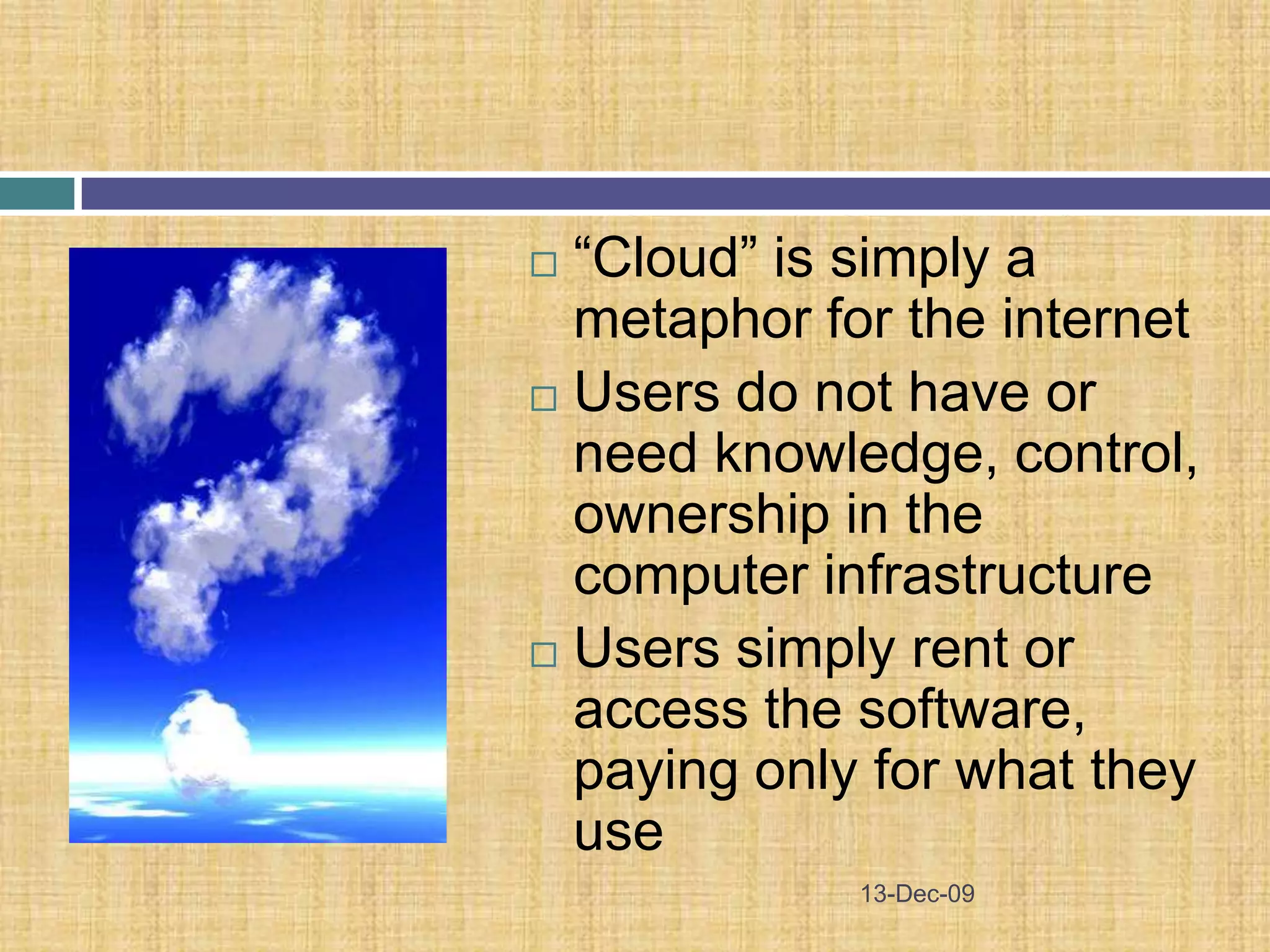 □ “Cloud” is simply a metaphor for the internet

□ Users do not have or need knowledge, control, ownership in the computer infrastructure

□ Users simply rent or access the software, paying only for what they use

13-Dec-09